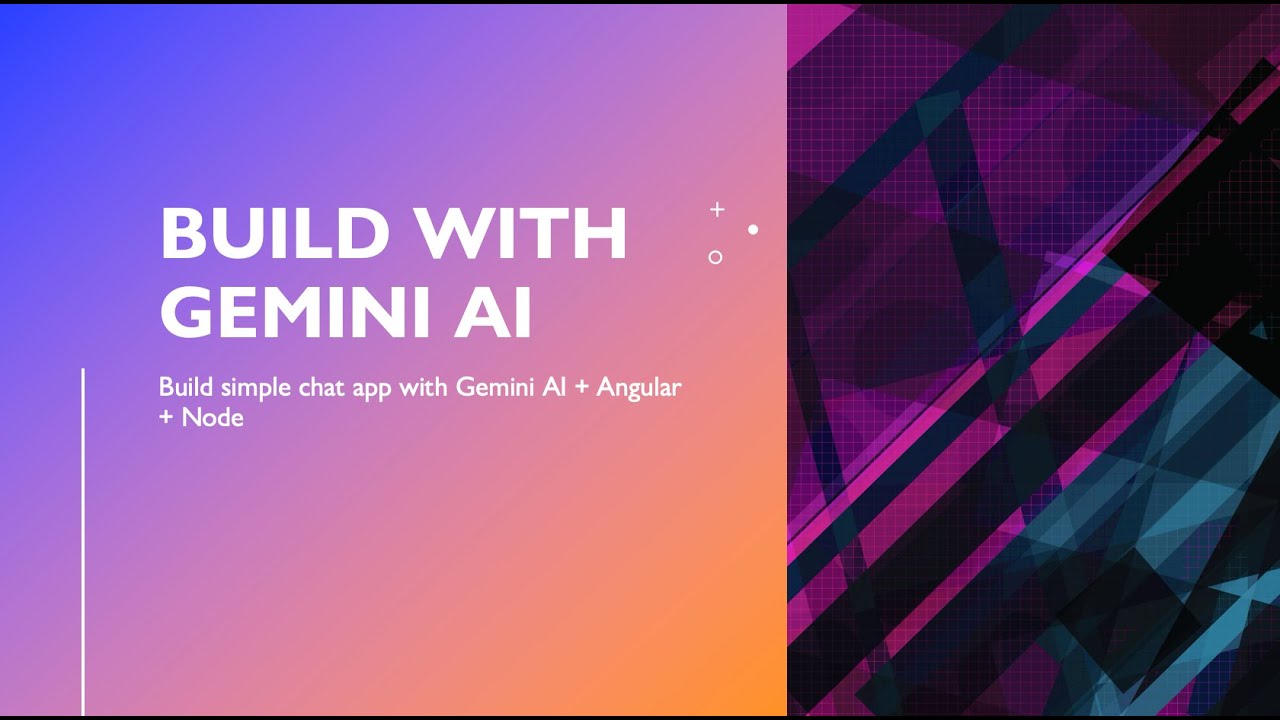 BUILD WITH GEMINI AI

Build simple chat app with Gemini AI + Angular + Node